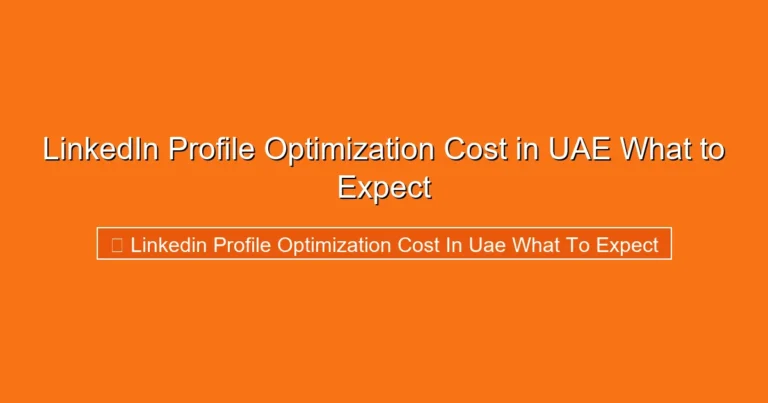 LinkedIn Profile Optimization Cost in UAE What to Expect

Linkedin Profile Optimization Cost In Uae What To Expect